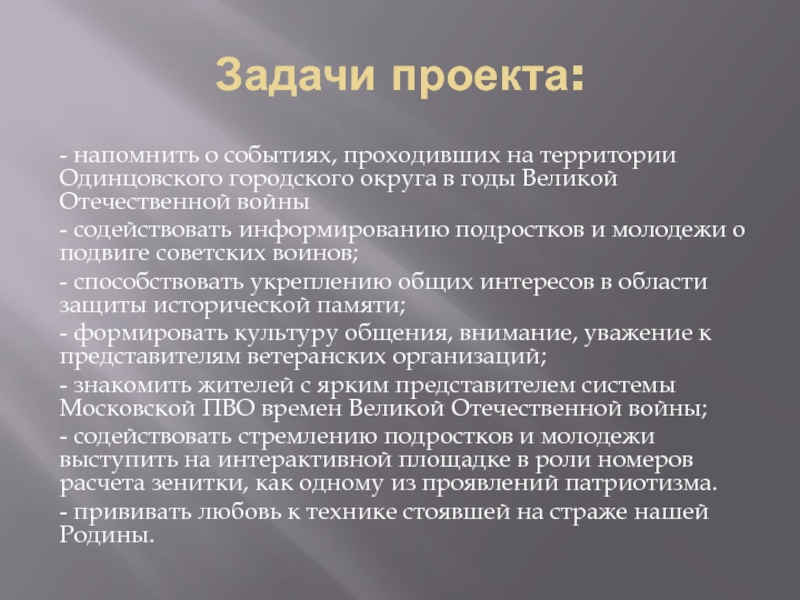 Задачи проекта:

- напомнить о событиях, проходивших на территории Одинцовского городского округа в годы Великой Отечественной войны

- содействовать информированию подростков и молодежи о подвиге советских воинов;

- способствовать укреплению общих интересов в области защиты исторической памяти;

- формировать культуру общения, внимание, уважение к представителям ветеранских организаций;

- знакомить жителей с ярким представителем системы Московской ПВО времен Великой Отечественной войны;

- содействовать стремлению подростков и молодежи выступить на интерактивной площадке в роли номеров расчета зенитки, как одному из проявлений патриотизма.

- прививать любовь к технике стоявшей на страже нашей Родины.